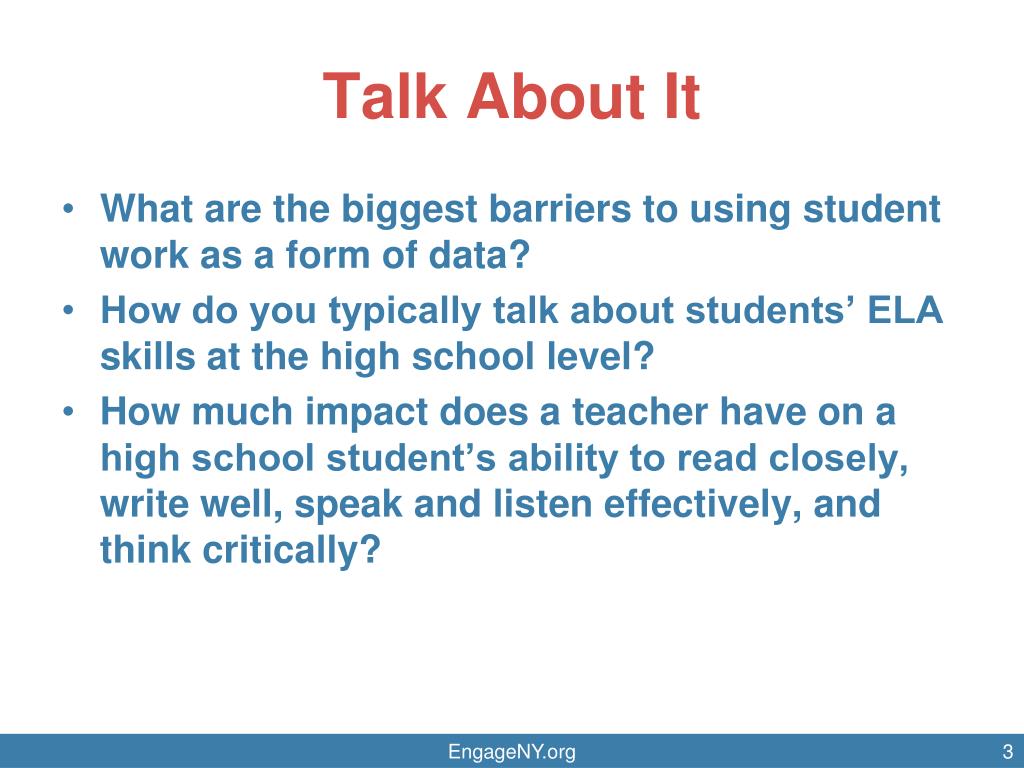 Talk About It

• What are the biggest barriers to using student work as a form of data?
• How do you typically talk about students’ ELA skills at the high school level?
• How much impact does a teacher have on a high school student’s ability to read closely, write well, speak and listen effectively, and think critically?

EngageNY.org

3